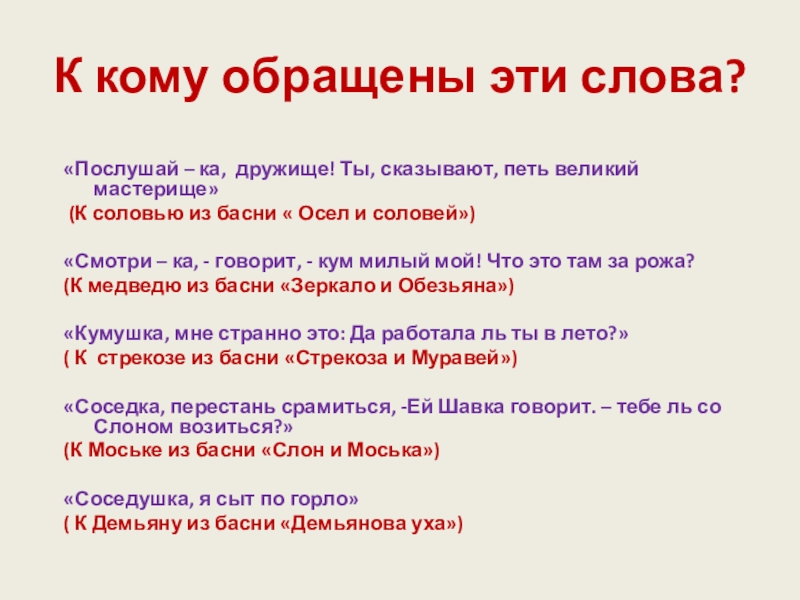 К кому обращены эти слова?

«Послушай – ка, дружище! Ты, сказывают, петь великий мастерище»
(К соловью из басни « Осел и соловей»)

«Смотри – ка, - говорит, - кум милый мой! Что это там за рожа?
(К медведю из басни «Зеркало и Обезьяна»)

«Кумушка, мне странно это: Да работала ль ты в лето?»
( К стрекозе из басни «Стрекоза и Муравей»)

«Соседка, перестань срамиться, -Ей Шавка говорит. – тебе ль со Слоном возиться?»
(К Моське из басни «Слон и Моська»)

«Соседушка, я сыт по горло»
( К Демьяну из басни «Демьянова уха»)